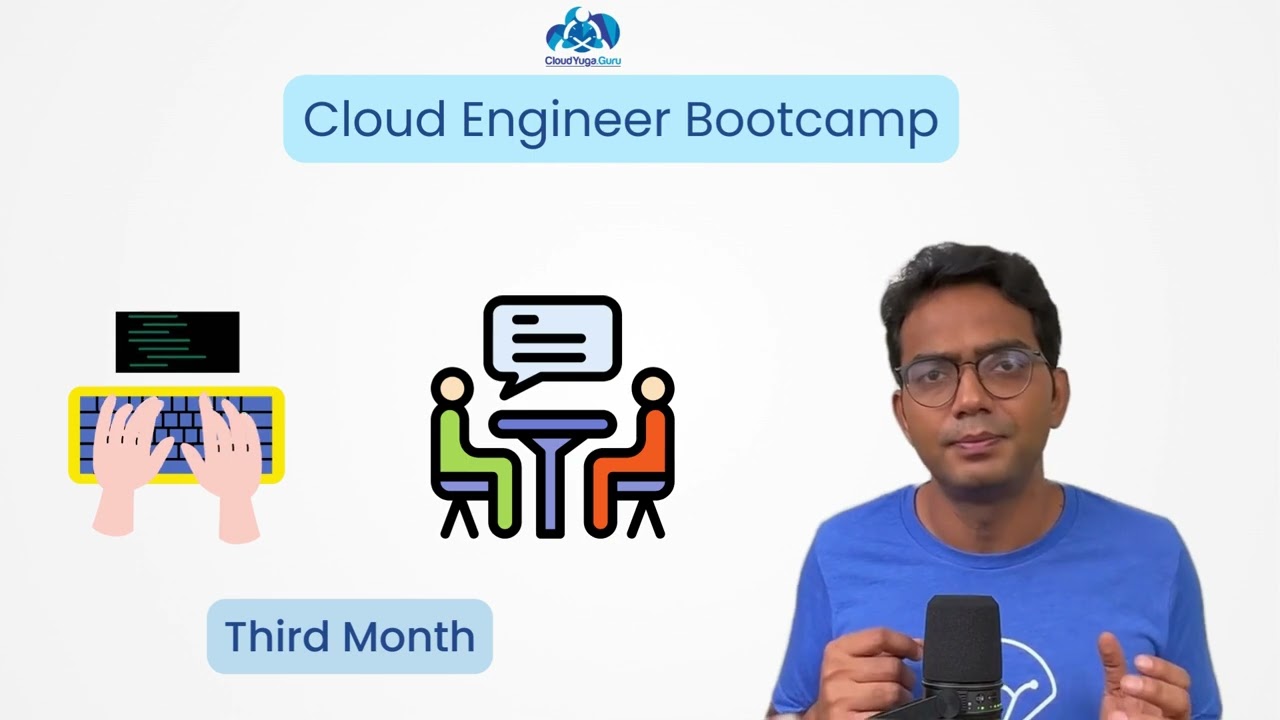 CloudYuga.Guru

Cloud Engineer Bootcamp

Third Month